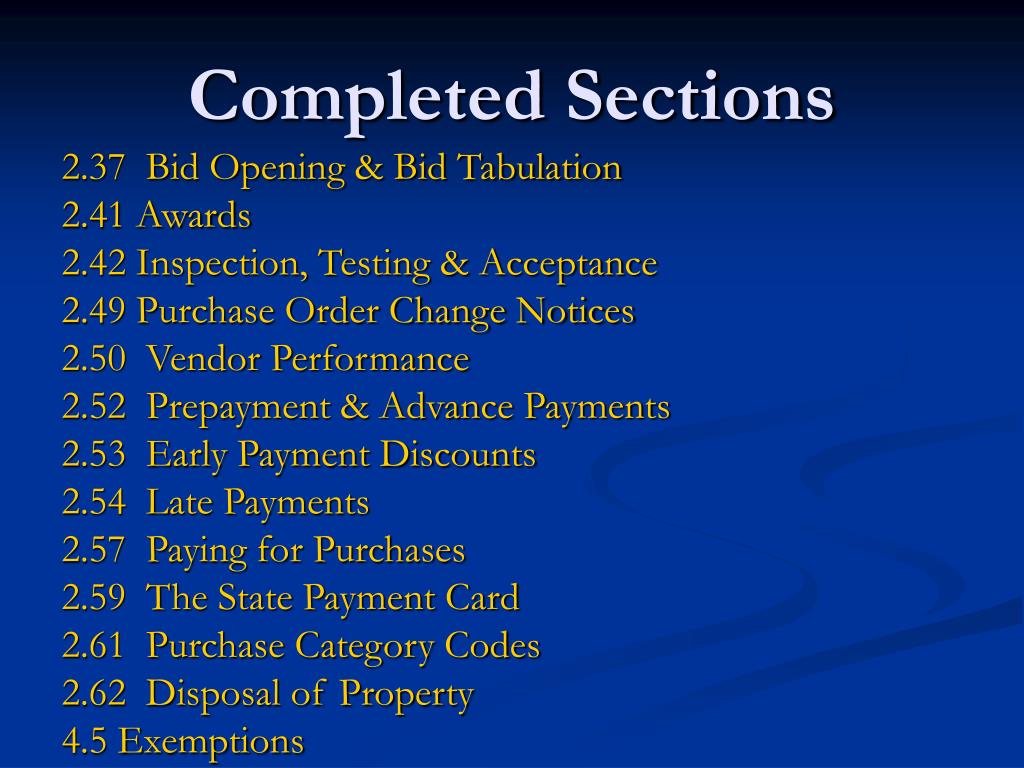 Completed Sections

2.37 Bid Opening & Bid Tabulation
2.41 Awards
2.42 Inspection, Testing & Acceptance
2.49 Purchase Order Change Notices
2.50 Vendor Performance
2.52 Prepayment & Advance Payments
2.53 Early Payment Discounts
2.54 Late Payments
2.57 Paying for Purchases
2.59 The State Payment Card
2.61 Purchase Category Codes
2.62 Disposal of Property
4.5 Exemptions